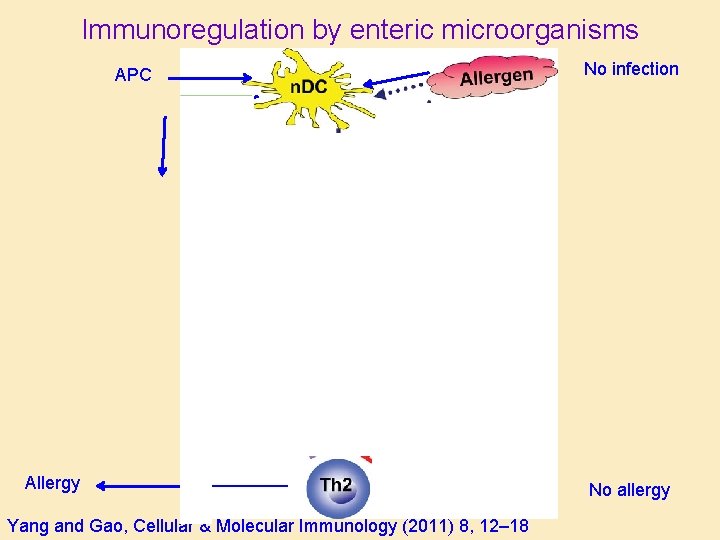 Immunoregulation by enteric microorganisms

APC

nDC

Allergen

No infection

Allergy

Th2

No allergy

Yang and Gao, Cellular & Molecular Immunology (2011) 8, 12–18